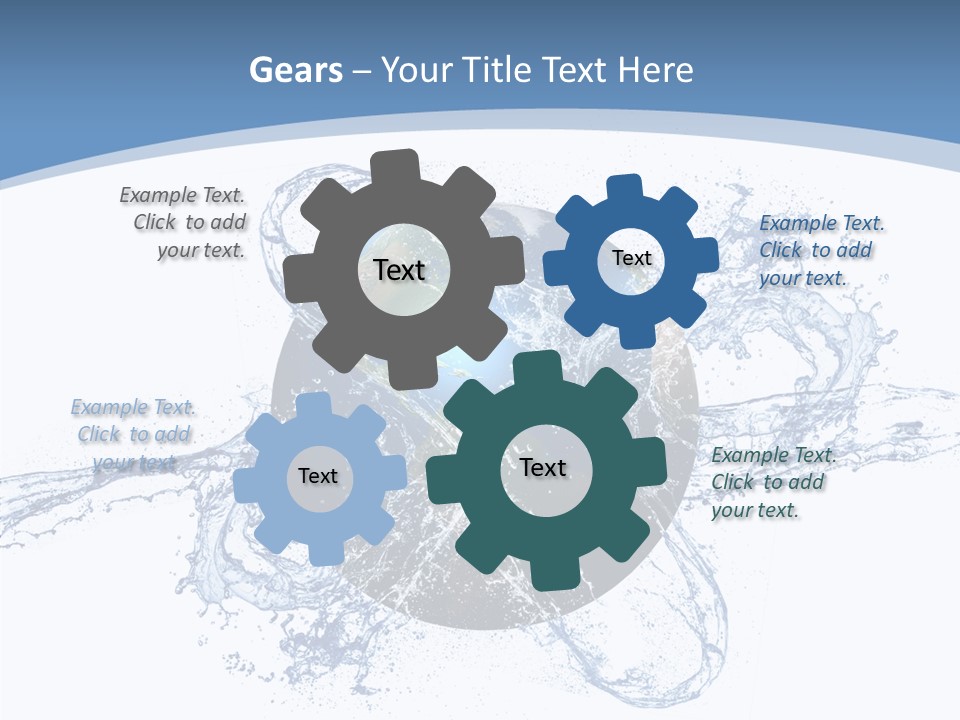 Gears – Your Title Text Here

Example Text. Click to add your text.

Text

Text

Example Text. Click to add your text.

Example Text. Click to add your text.

Text

Text

Example Text. Click to add your text.